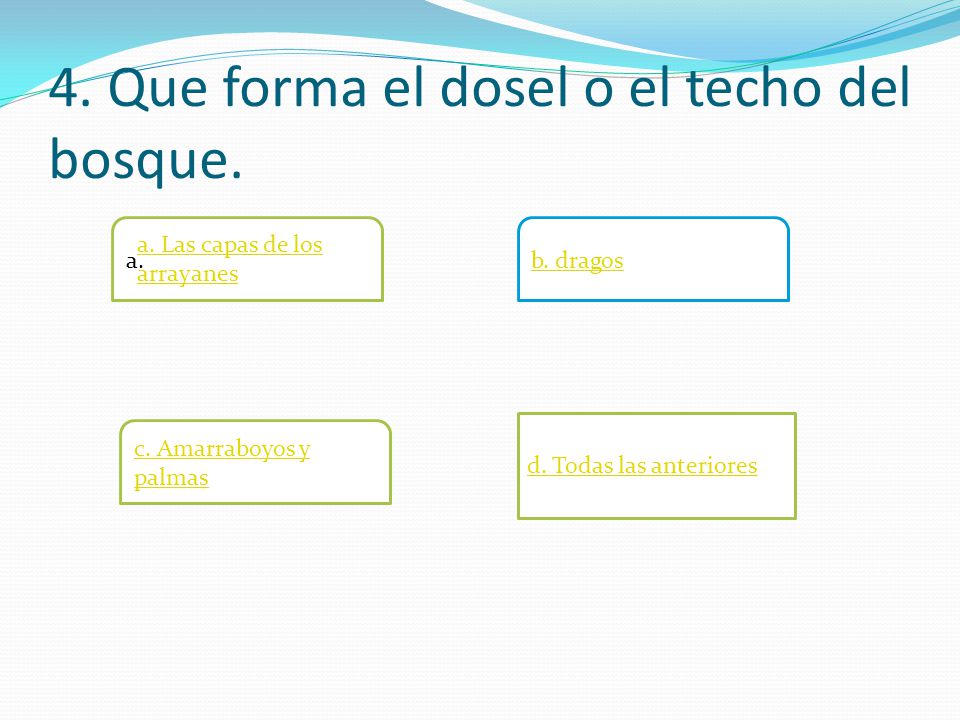 4. Que forma el dosel o el techo del bosque.

a. a. Las capas de los arrayanes

b. dragos

c. Amarraboyos y palmas

d. Todas las anteriores